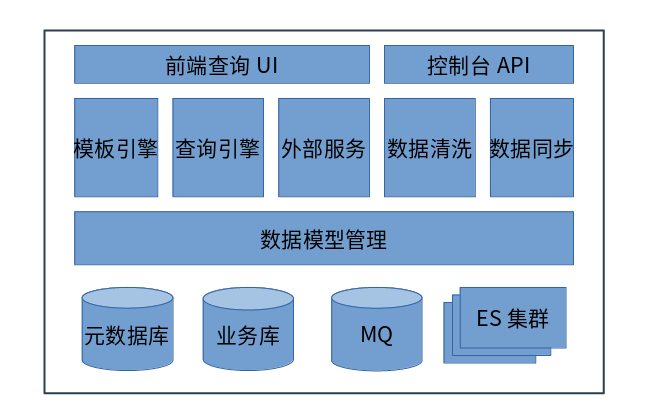 前端查询 UI

控制台 API

模板引擎

查询引擎

外部服务

数据清洗

数据同步

数据模型管理

元数据库

业务库

MQ

ES 集群